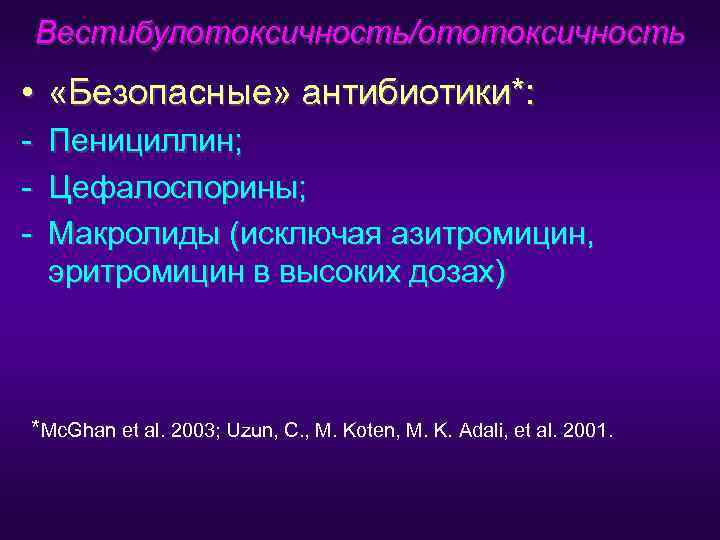 Вестибулотоксичность/ототоксичность

• «Безопасные» антибиотики*:
- Пенициллин;
- Цефалоспорины;
- Макролиды (исключая азитромицин, эритромицин в высоких дозах)

*McGhan et al. 2003; Uzun, C., M. Koten, M. K. Adali, et al. 2001.